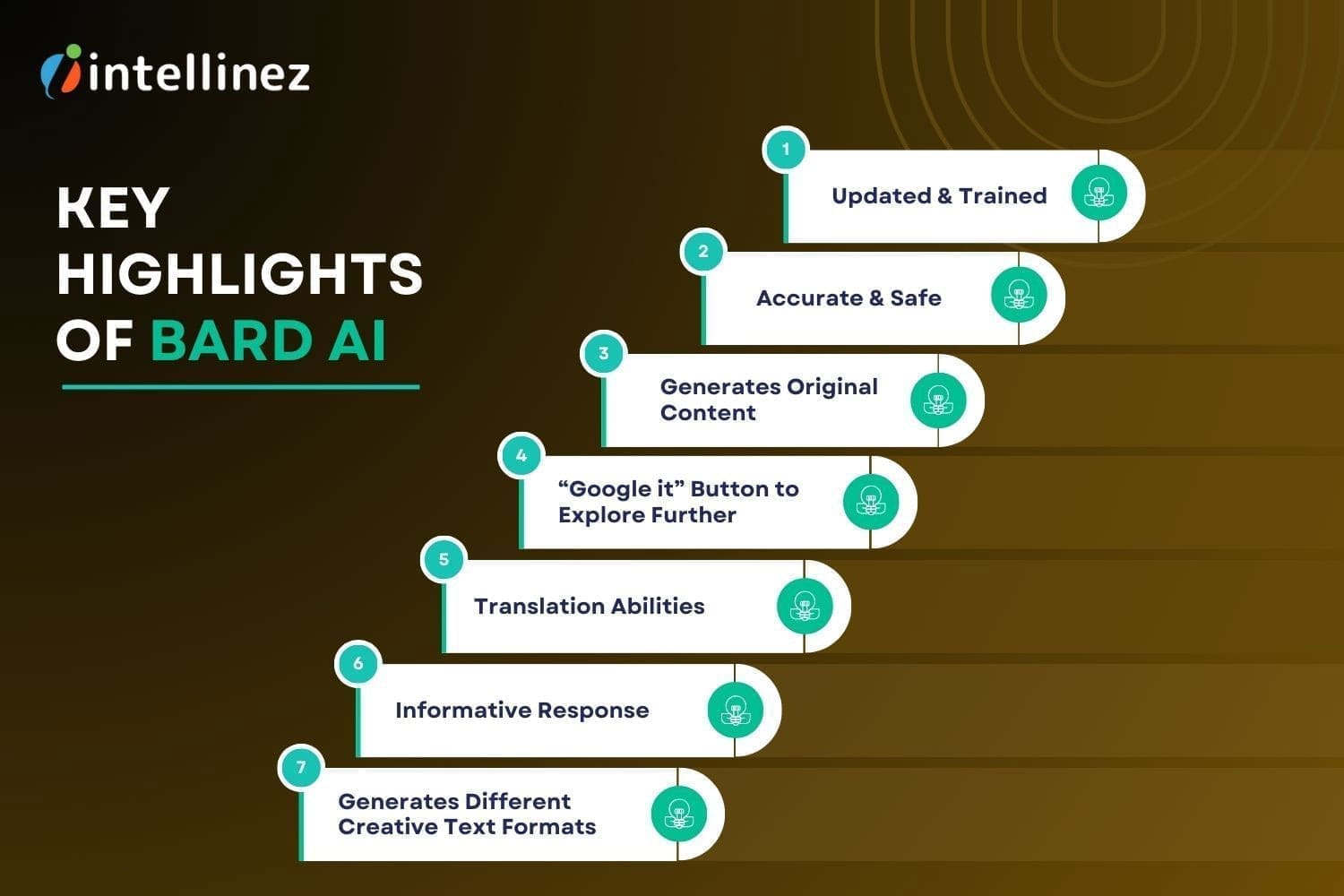 intellinez

KEY HIGHLIGHTS OF BARD AI

1
Updated & Trained

2
Accurate & Safe

3
Generates Original Content

4
“Google it” Button to Explore Further

5
Translation Abilities

6
Informative Response

7
Generates Different Creative Text Formats